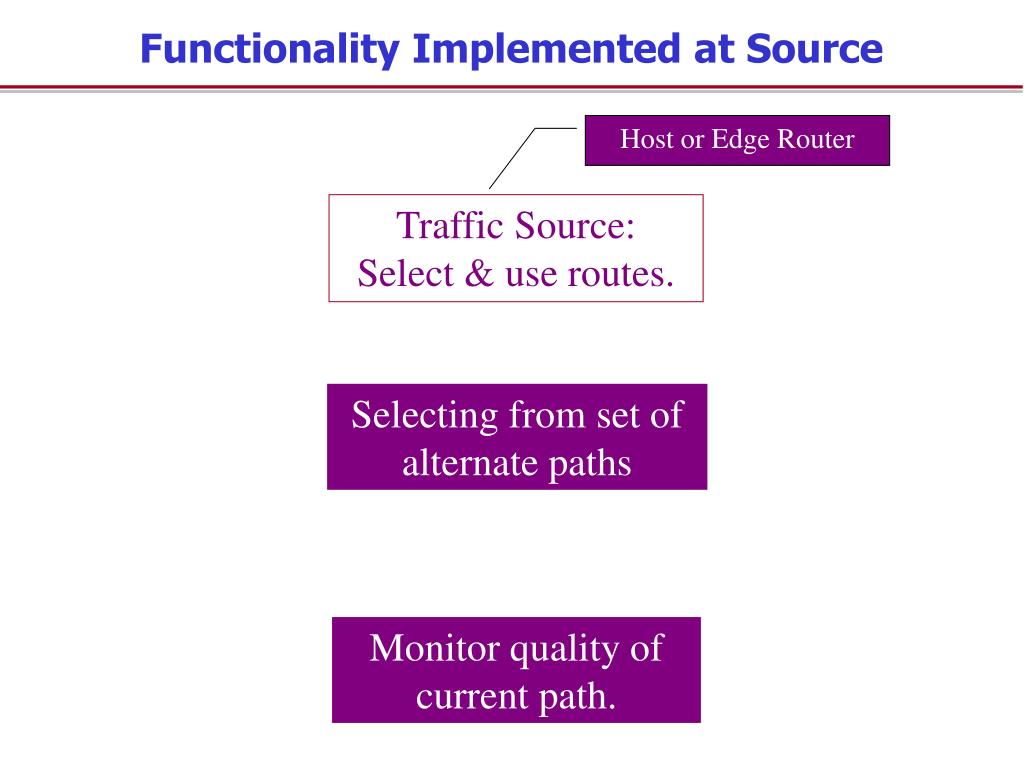 Functionality Implemented at Source

Host or Edge Router

Traffic Source:
Select & use routes.

Selecting from set of alternate paths

Monitor quality of current path.